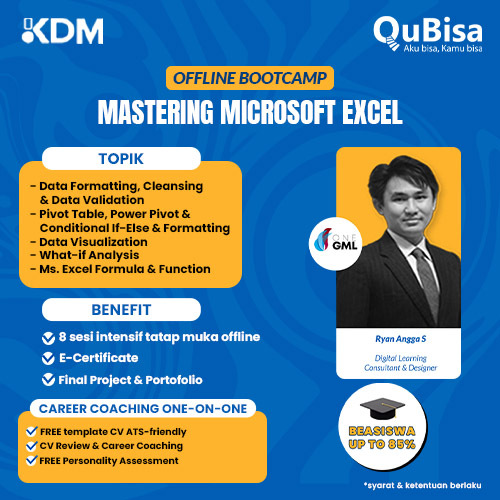 KDM

QuBisa
Aku bisa, Kamu bisa

OFFLINE BOOTCAMP
MASTERING MICROSOFT EXCEL

TOPIK
- Data Formatting, Cleansing & Data Validation
- Pivot Table, Power Pivot & Conditional If-Else & Formatting
- Data Visualization
- What-if Analysis
- Ms. Excel Formula & Function

BENEFIT
8 sesi intensif tatap muka offline
E-Certificate
Final Project & Portofolio

CAREER COACHING ONE-ON-ONE
FREE template CV ATS-friendly
CV Review & Career Coaching
FREE Personality Assessment

ONE GML

Ryan Angga S
Digital Learning Consultant & Designer

BEASISWA UP TO 85%

*syarat & ketentuan berlaku